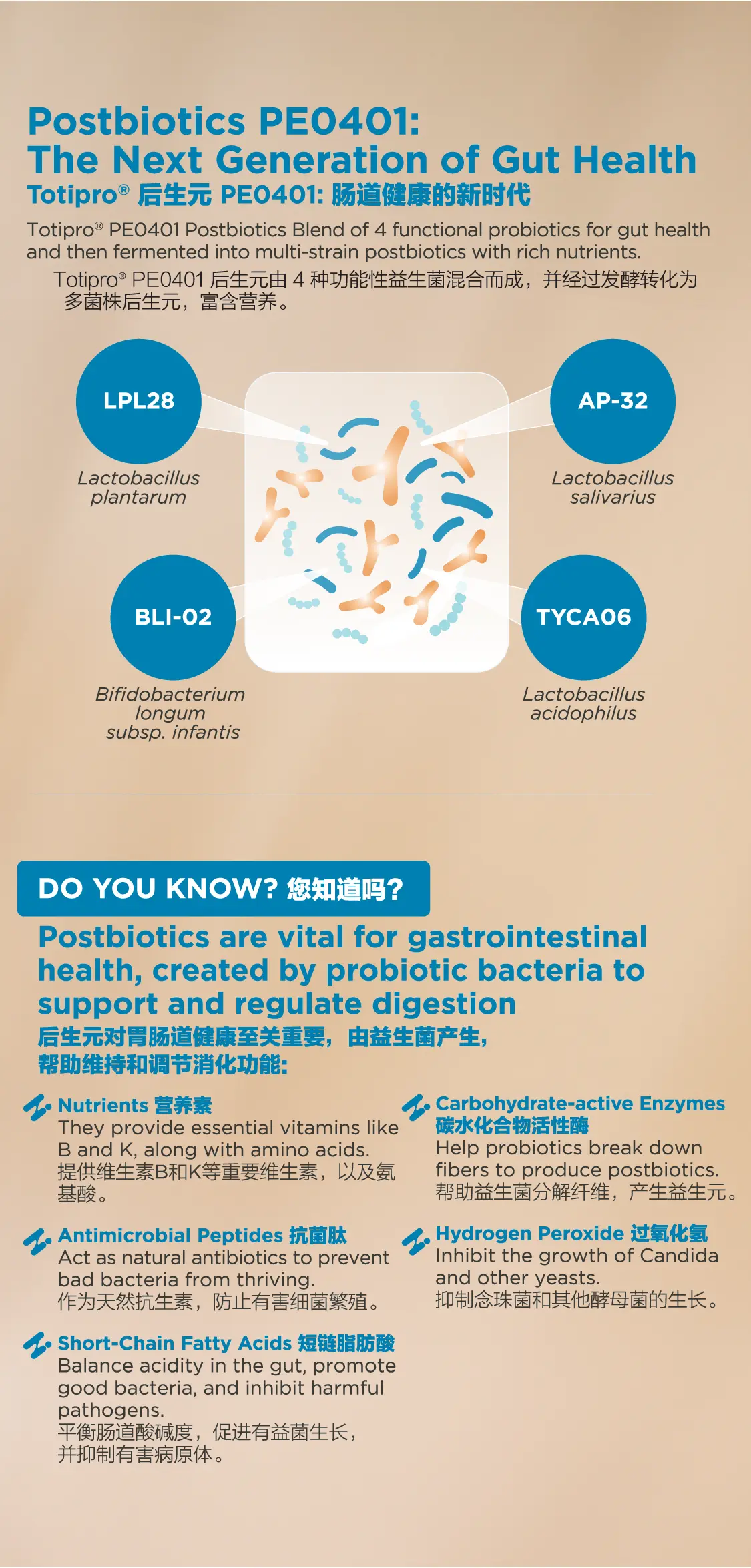 Postbiotics PE0401:
The Next Generation of Gut Health
Totipro® 后生元 PE0401: 肠道健康的新时代

Totipro® PE0401 Postbiotics Blend of 4 functional probiotics for gut health and then fermented into multi-strain postbiotics with rich nutrients.
Totipro® PE0401 后生元由 4 种功能性益生菌混合而成，并经过发酵转化为多菌株后生元，富含营养。

LPL28
Lactobacillus plantarum

AP-32
Lactobacillus salivarius

BLI-02
Bifidobacterium longum subsp. infantis

TYCA06
Lactobacillus acidophilus

DO YOU KNOW? 您知道吗?

Postbiotics are vital for gastrointestinal health, created by probiotic bacteria to support and regulate digestion
后生元对胃肠道健康至关重要，由益生菌产生，帮助维持和调节消化功能:

Nutrients 营养素
They provide essential vitamins like B and K, along with amino acids.
提供维生素B和K等重要维生素，以及氨基酸。

Antimicrobial Peptides 抗菌肽
Act as natural antibiotics to prevent bad bacteria from thriving.
作为天然抗生素，防止有害细菌繁殖。

Short-Chain Fatty Acids 短链脂肪酸
Balance acidity in the gut, promote good bacteria, and inhibit harmful pathogens.
平衡肠道酸碱度，促进有益菌生长，并抑制有害病原体。

Carbohydrate-active Enzymes 碳水化合物活性酶
Help probiotics break down fibers to produce postbiotics.
帮助益生菌分解纤维，产生益生元。

Hydrogen Peroxide 过氧化氢
Inhibit the growth of Candida and other yeasts.
抑制念珠菌和其他酵母菌的生长。